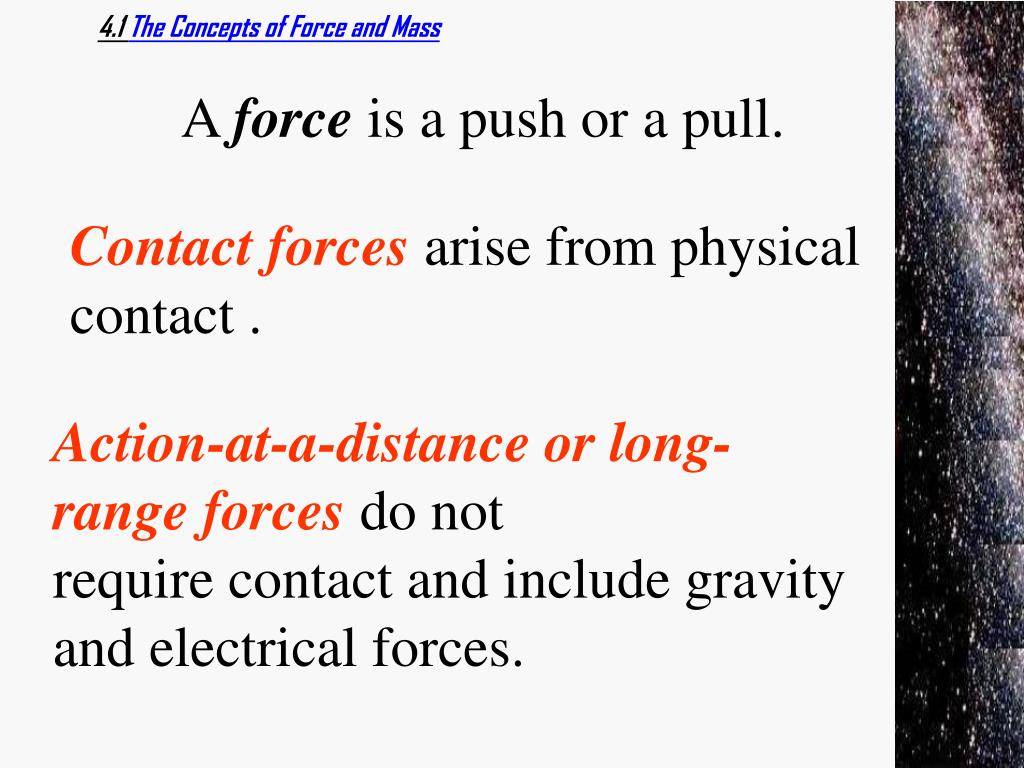 4.1 The Concepts of Force and Mass

A force is a push or a pull.

Contact forces arise from physical contact .

Action-at-a-distance or long-range forces do not require contact and include gravity and electrical forces.